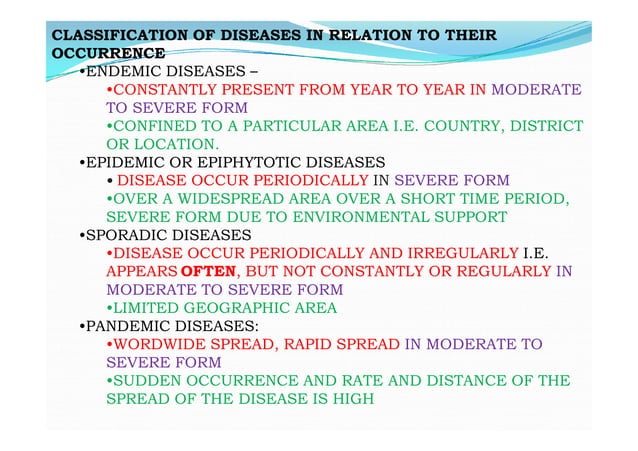 CLASSIFICATION OF DISEASES IN RELATION TO THEIR OCCURRENCE

•ENDEMIC DISEASES –

•CONSTANTLY PRESENT FROM YEAR TO YEAR IN MODERATE TO SEVERE FORM

•CONFINED TO A PARTICULAR AREA I.E. COUNTRY, DISTRICT OR LOCATION.

•EPIDEMIC OR EPIPHYTOTIC DISEASES

• DISEASE OCCUR PERIODICALLY IN SEVERE FORM

•OVER A WIDESPREAD AREA OVER A SHORT TIME PERIOD, SEVERE FORM DUE TO ENVIRONMENTAL SUPPORT

•SPORADIC DISEASES

•DISEASE OCCUR PERIODICALLY AND IRREGULARLY I.E. APPEARS OFTEN, BUT NOT CONSTANTLY OR REGULARLY IN MODERATE TO SEVERE FORM

•LIMITED GEOGRAPHIC AREA

•PANDEMIC DISEASES:

•WORDWIDE SPREAD, RAPID SPREAD IN MODERATE TO SEVERE FORM

•SUDDEN OCCURRENCE AND RATE AND DISTANCE OF THE SPREAD OF THE DISEASE IS HIGH